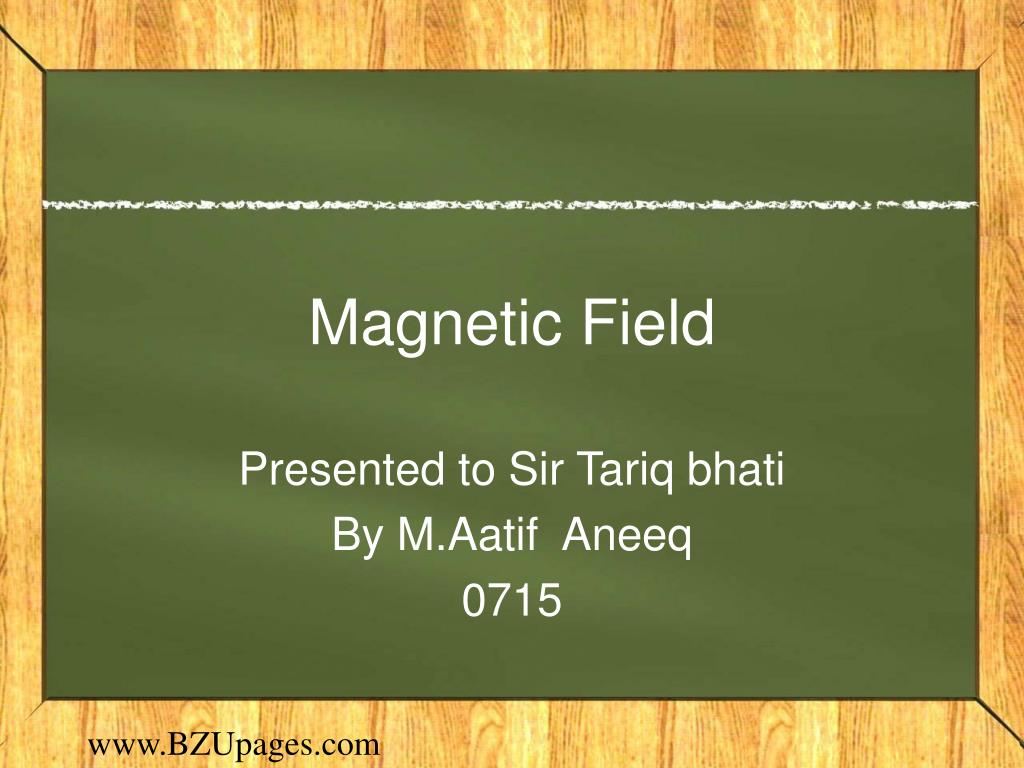 Magnetic Field

Presented to Sir Tariq bhati
By M.Aatif Aneeq
0715

www.BZUpages.com